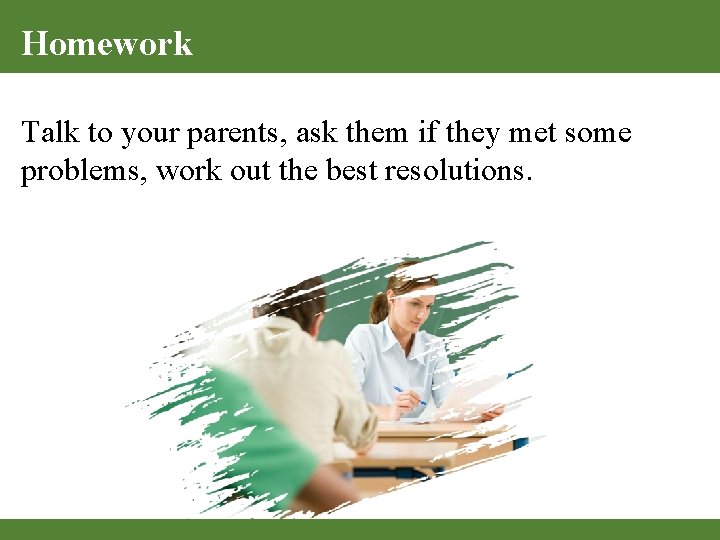 Homework

Talk to your parents, ask them if they met some problems, work out the best resolutions.